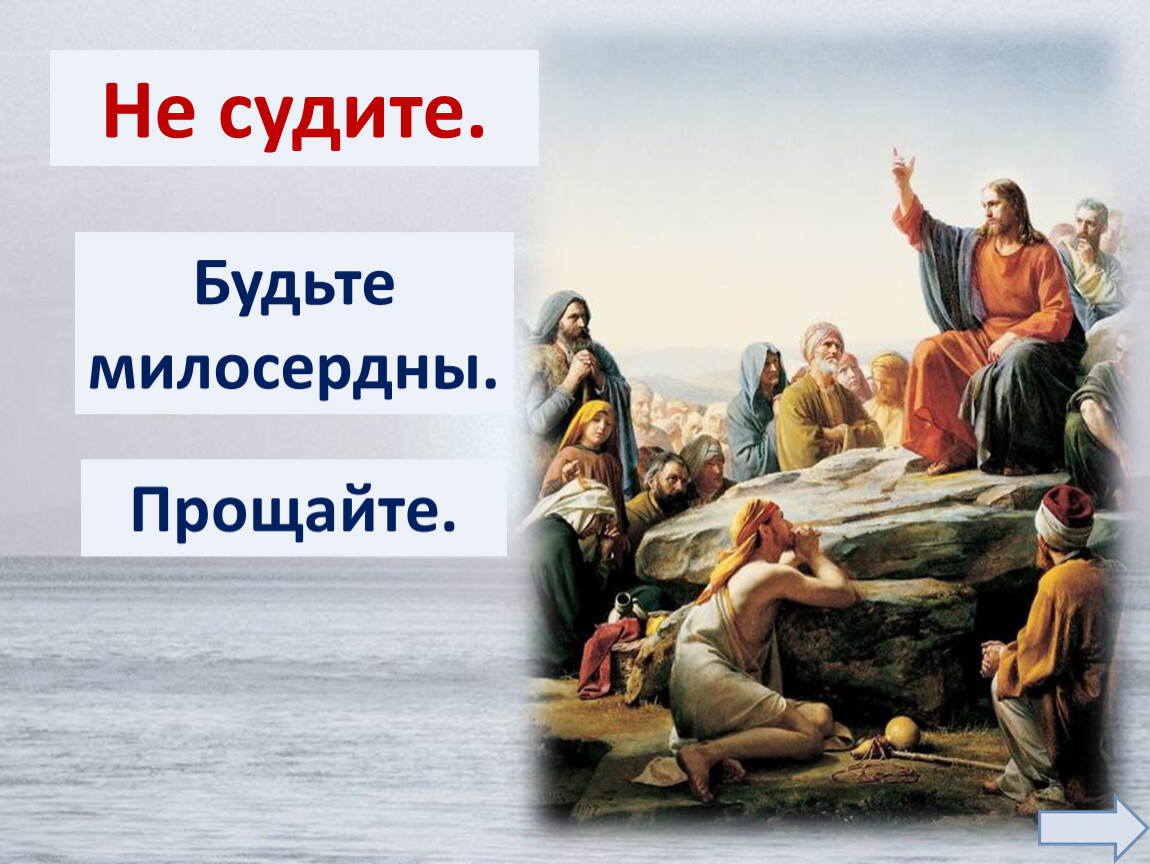 Не судите.

Будьте милосердны.

Прощайте.